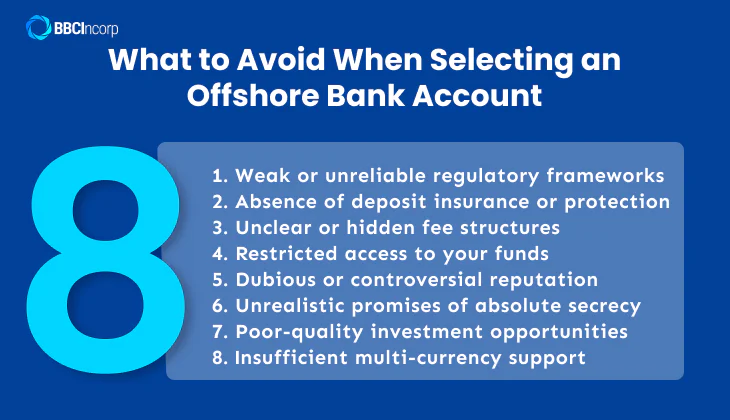 BBCIncorp

What to Avoid When Selecting an Offshore Bank Account

8

1. Weak or unreliable regulatory frameworks
2. Absence of deposit insurance or protection
3. Unclear or hidden fee structures
4. Restricted access to your funds
5. Dubious or controversial reputation
6. Unrealistic promises of absolute secrecy
7. Poor-quality investment opportunities
8. Insufficient multi-currency support